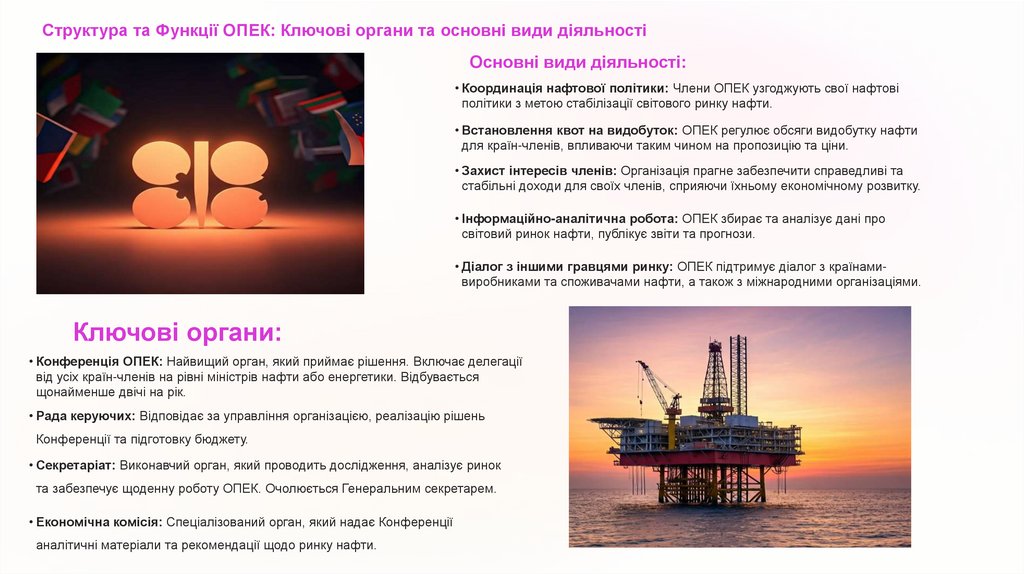 Структура та Функції ОПЕК: Ключові органи та основні види діяльності

Основні види діяльності:

• Координація нафтової політики: Члени ОПЕК узгоджують свої нафтові політики з метою стабілізації світового ринку нафти.

• Встановлення квот на видобуток: ОПЕК регулює обсяги видобутку нафти для країн-членів, впливаючи таким чином на пропозицію та ціни.

• Захист інтересів членів: Організація прагне забезпечити справедливі та стабільні доходи для своїх членів, сприяючи їхньому економічному розвитку.

• Інформаційно-аналітична робота: ОПЕК збирає та аналізує дані про світовий ринок нафти, публікує звіти та прогнози.

• Діалог з іншими гравцями ринку: ОПЕК підтримує діалог з країнами-виробниками та споживачами нафти, а також з міжнародними організаціями.

Ключові органи:

• Конференція ОПЕК: Найвищий орган, який приймає рішення. Включає делегації від усіх країн-членів на рівні міністрів нафти або енергетики. Відбувається щонайменше двічі на рік.

• Рада керуючих: Відповідає за управління організацією, реалізацію рішень Конференції та підготовку бюджету.

• Секретаріат: Виконавчий орган, який проводить дослідження, аналізує ринок та забезпечує щоденну роботу ОПЕК. Очолюється Генеральним секретарем.

• Економічна комісія: Спеціалізований орган, який надає Конференції аналітичні матеріали та рекомендації щодо ринку нафти.